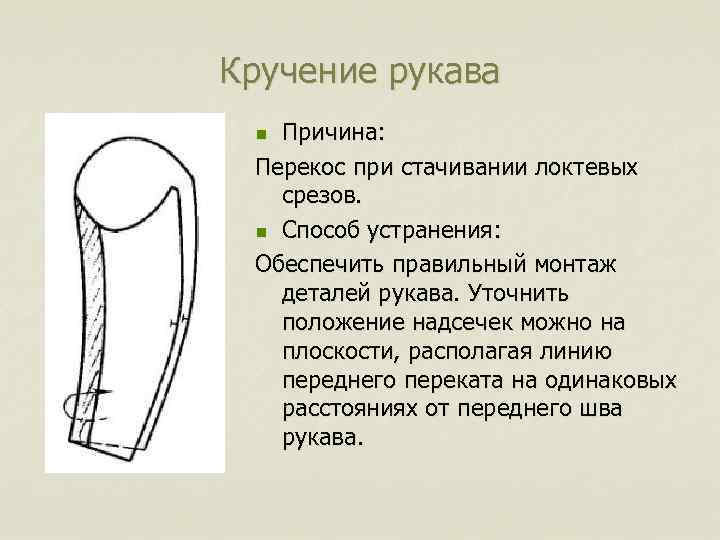 Кручение рукава

Причина:

Перекос при стачивании локтевых срезов.

Способ устранения:

Обеспечить правильный монтаж деталей рукава. Уточнить положение надсечек можно на плоскости, располагая линию переднего переката на одинаковых расстояниях от переднего шва рукава.